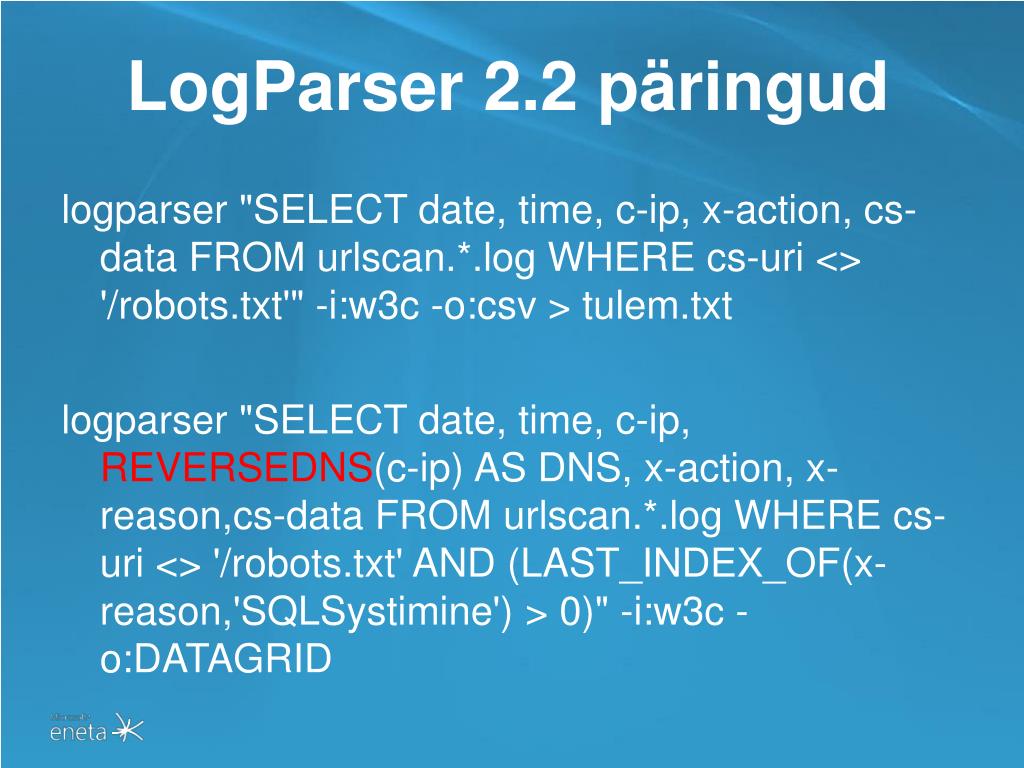 LogParser 2.2 päringud

logparser "SELECT date, time, c-ip, x-action, cs-data FROM urlscan.*.log WHERE cs-uri <> '/robots.txt'" -i:w3c -o:csv > tulem.txt

logparser "SELECT date, time, c-ip, REVERSEDNS(c-ip) AS DNS, x-action, x-reason,cs-data FROM urlscan.*.log WHERE cs-uri <> '/robots.txt' AND (LAST_INDEX_OF(x-reason,'SQLSystimine') > 0)" -i:w3c -o:DATAGRID

eneta